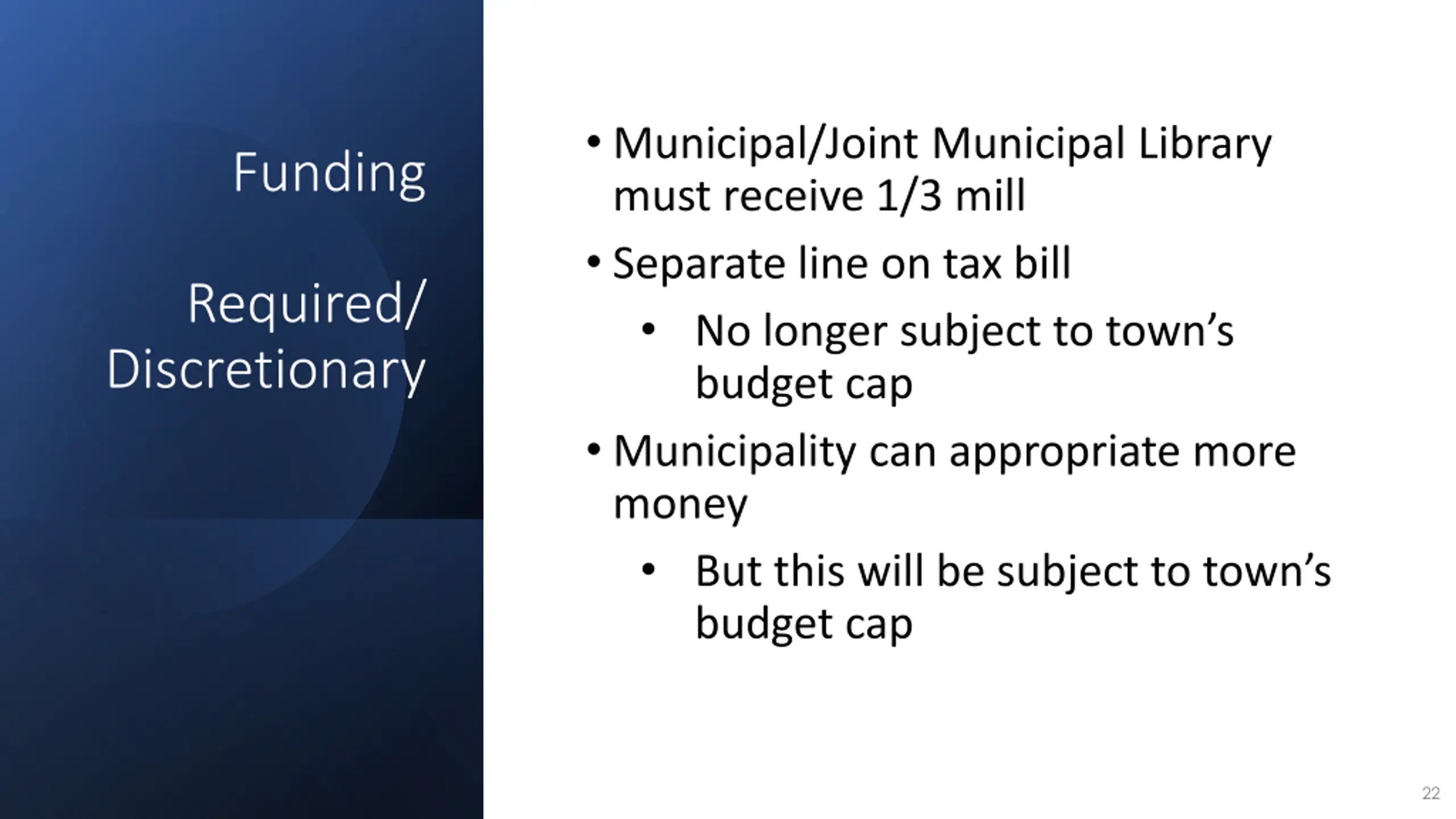 Funding

Required/ Discretionary

• Municipal/Joint Municipal Library must receive 1/3 mill

• Separate line on tax bill

• No longer subject to town’s budget cap

• Municipality can appropriate more money

• But this will be subject to town’s budget cap

22